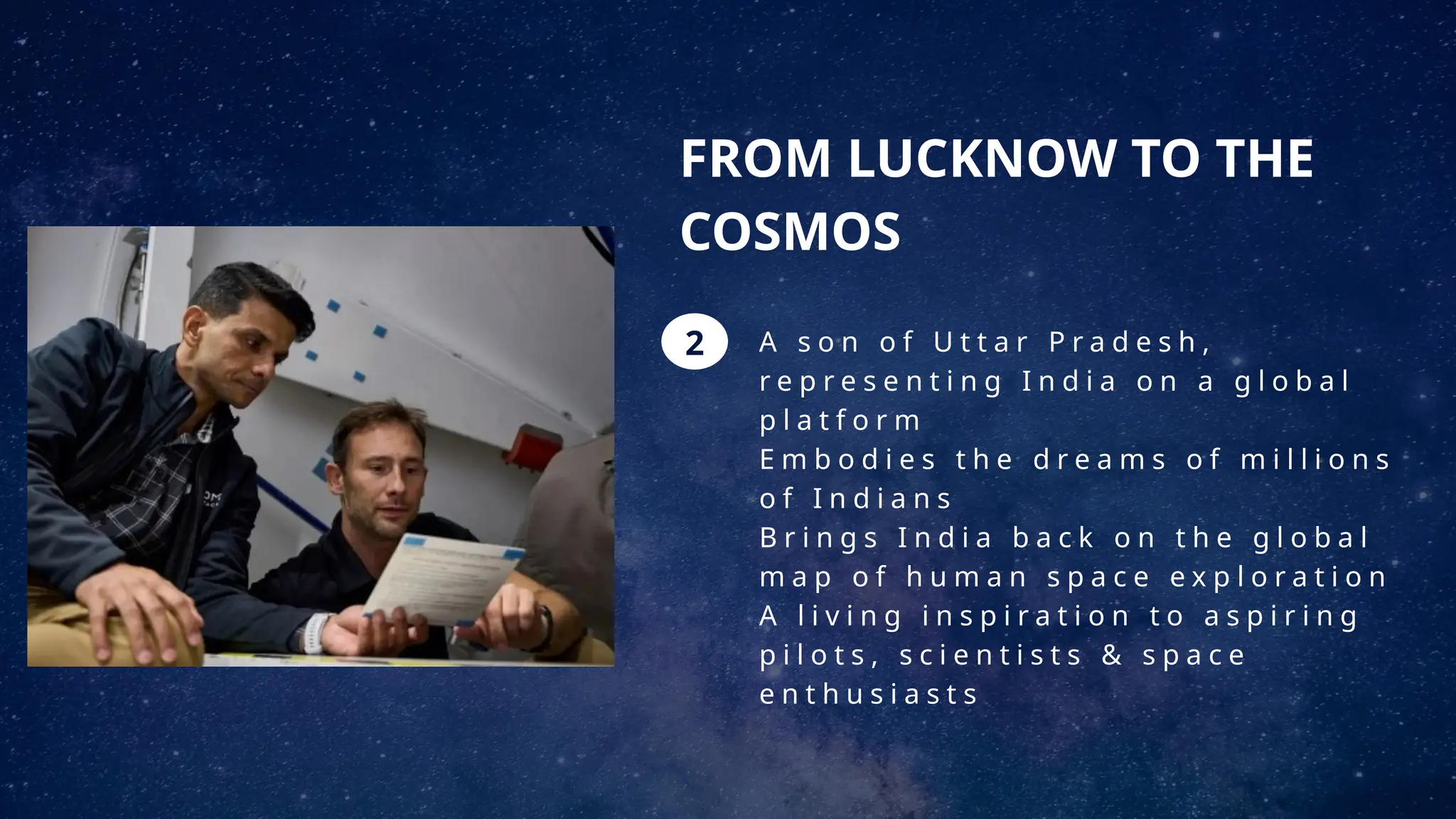 FROM LUCKNOW TO THE COSMOS

2

A son of Uttar Pradesh, representing India on a global platform
Embodies the dreams of millions of Indians
Brings India back on the global map of human space exploration
A living inspiration to aspiring pilots, scientists & space enthusiasts